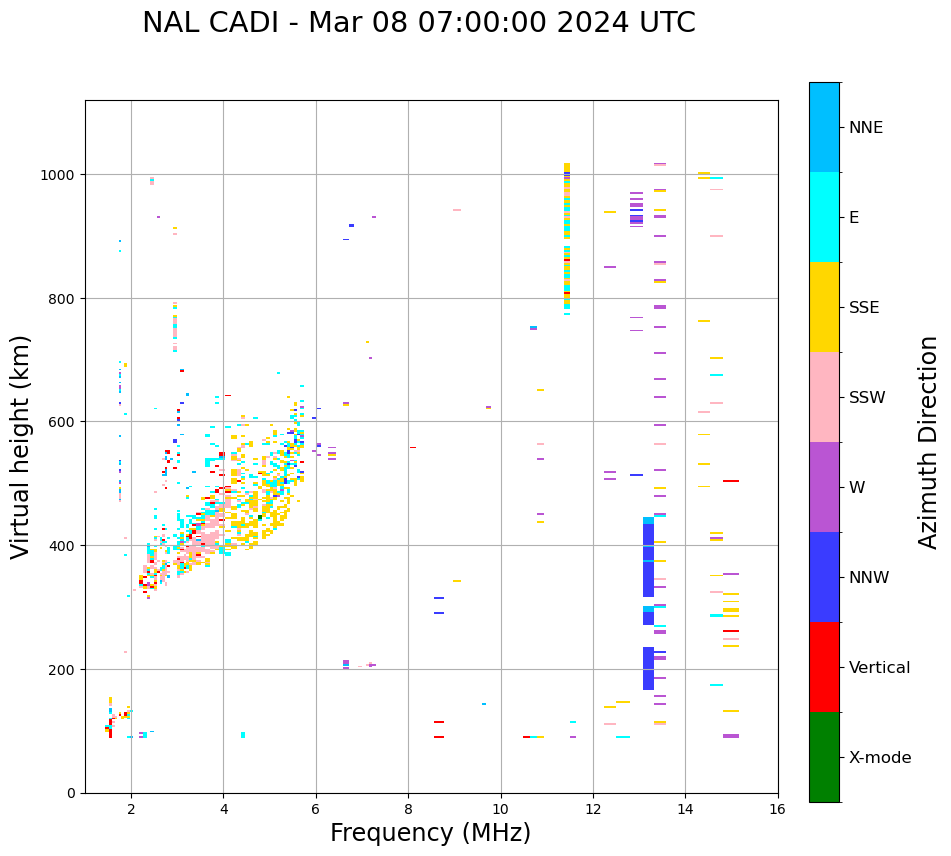 NAL CADI - Mar 08 07:00:00 2024 UTC

Virtual height (km)

1000
800
600
400
200
0

2
4
6
8
10
12
14
16

Frequency (MHz)

NNE
E
SSE
SSW
W
NNW
Vertical
X-mode

Azimuth Direction